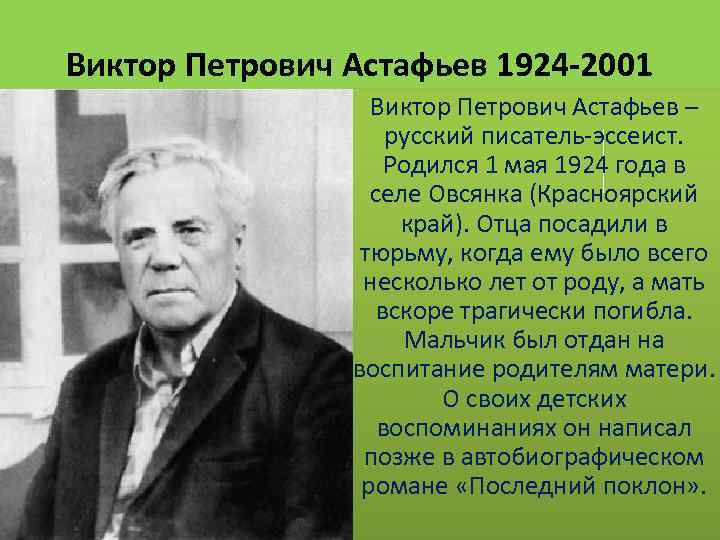 Виктор Петрович Астафьев 1924-2001

Виктор Петрович Астафьев – русский писатель-эссеист. Родился 1 мая 1924 года в селе Овсянка (Красноярский край). Отца посадили в тюрьму, когда ему было всего несколько лет от роду, а мать вскоре трагически погибла. Мальчик был отдан на воспитание родителям матери. О своих детских воспоминаниях он написал позже в автобиографическом романе «Последний поклон».